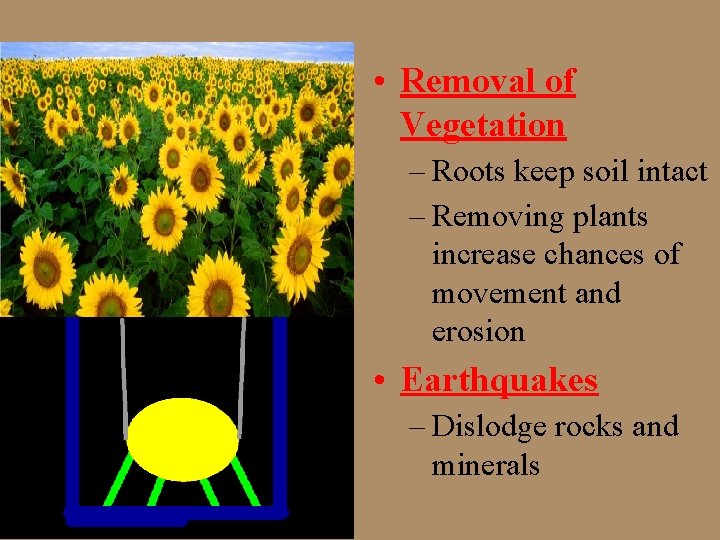 • Removal of Vegetation

– Roots keep soil intact

– Removing plants increase chances of movement and erosion

• Earthquakes

– Dislodge rocks and minerals